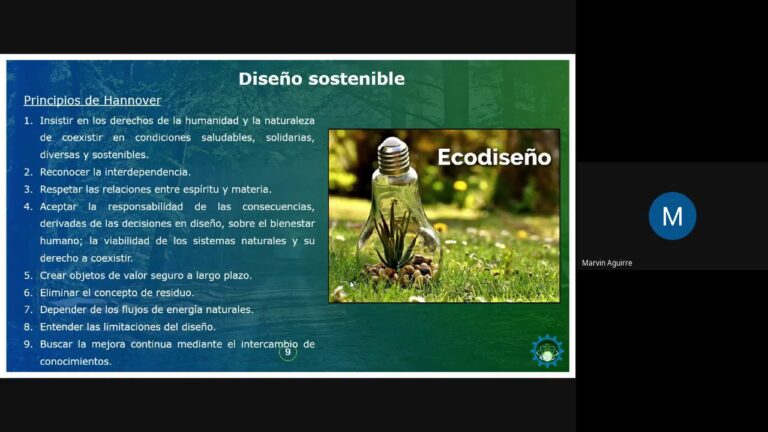 Diseño sostenible

Principios de Hannover

1. Insistir en los derechos de la humanidad y la naturaleza de coexistir en condiciones saludables, solidarias, diversas y sostenibles.
2. Reconocer la interdependencia.
3. Respetar las relaciones entre espíritu y materia.
4. Aceptar la responsabilidad de las consecuencias, derivadas de las decisiones en diseño, sobre el bienestar humano; la viabilidad de los sistemas naturales y su derecho a coexistir.
5. Crear objetos de valor seguro a largo plazo.
6. Eliminar el concepto de residuo.
7. Depender de los flujos de energía naturales.
8. Entender las limitaciones del diseño.
9. Buscar la mejora continua mediante el intercambio de conocimientos.

9

Ecodiseño

M

Marvin Aguirre